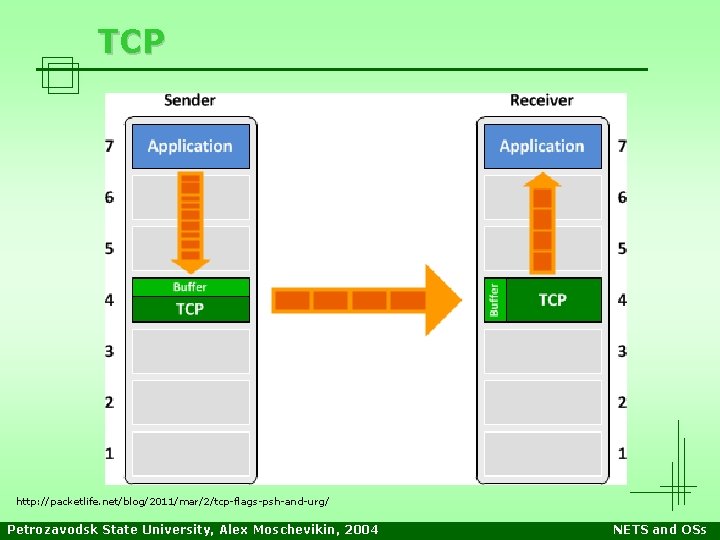 TCP

Sender

7 Application
6
5
Buffer
4 TCP
3
2
1

Receiver

Application 7
6
5
Buffer TCP 4
3
2
1

http://packetlife.net/blog/2011/mar/2/tcp-flags-psh-and-urg/

Petrozavodsk State University, Alex Moschevikin, 2004

NETS and OSs